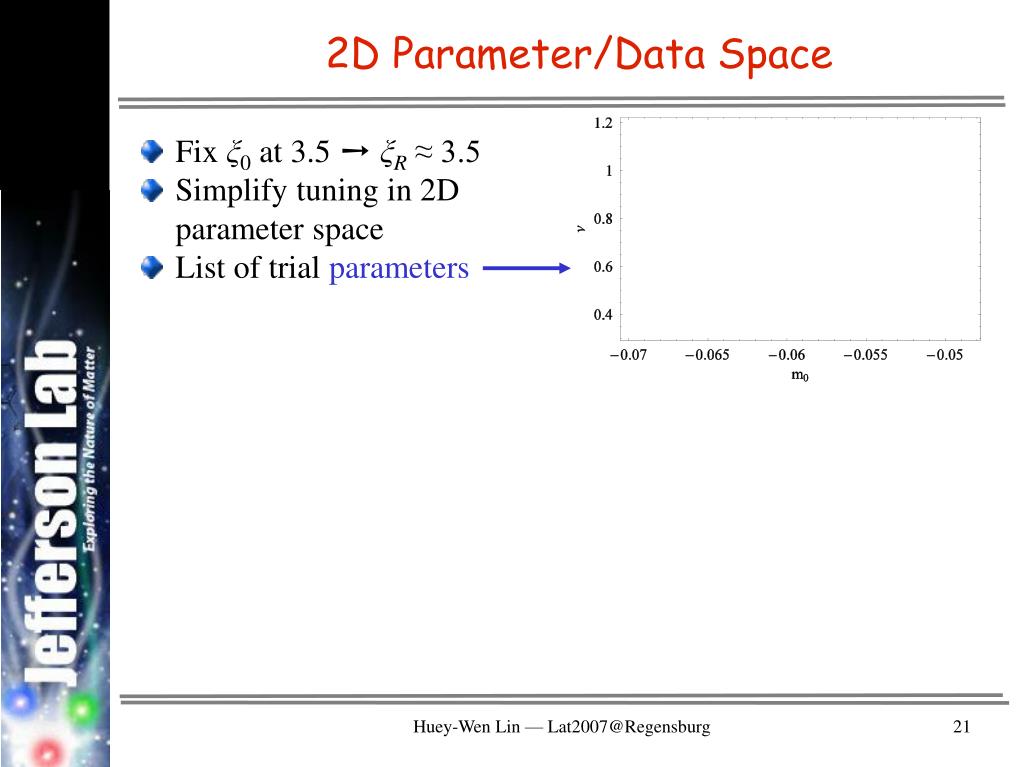 2D Parameter/Data Space

Fix $\xi_0$ at 3.5 → $\xi_R \approx 3.5$
Simplify tuning in 2D parameter space
List of trial parameters

1.2
1
0.8
0.6
0.4
$\nu$
−0.07
−0.065
−0.06
−0.055
−0.05
$m_0$

Jefferson Lab
Exploring the Nature of Matter

Huey-Wen Lin — Lat2007@Regensburg

21